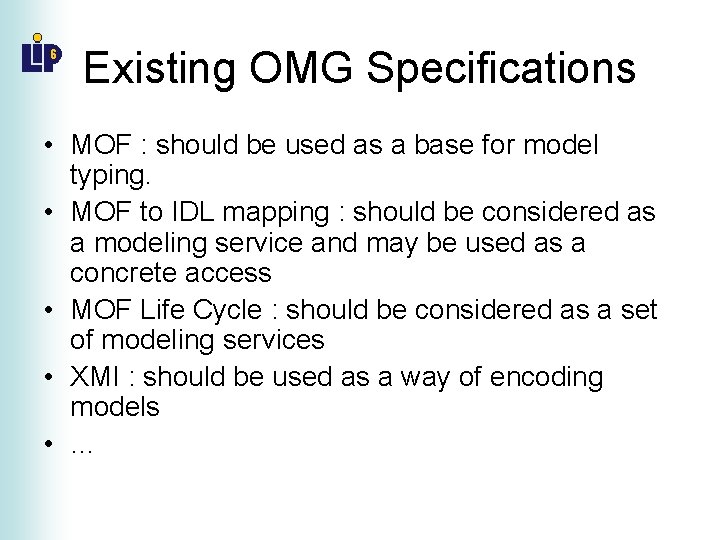 LIP 6

Existing OMG Specifications

• MOF : should be used as a base for model typing.
• MOF to IDL mapping : should be considered as a modeling service and may be used as a concrete access
• MOF Life Cycle : should be considered as a set of modeling services
• XMI : should be used as a way of encoding models
• …